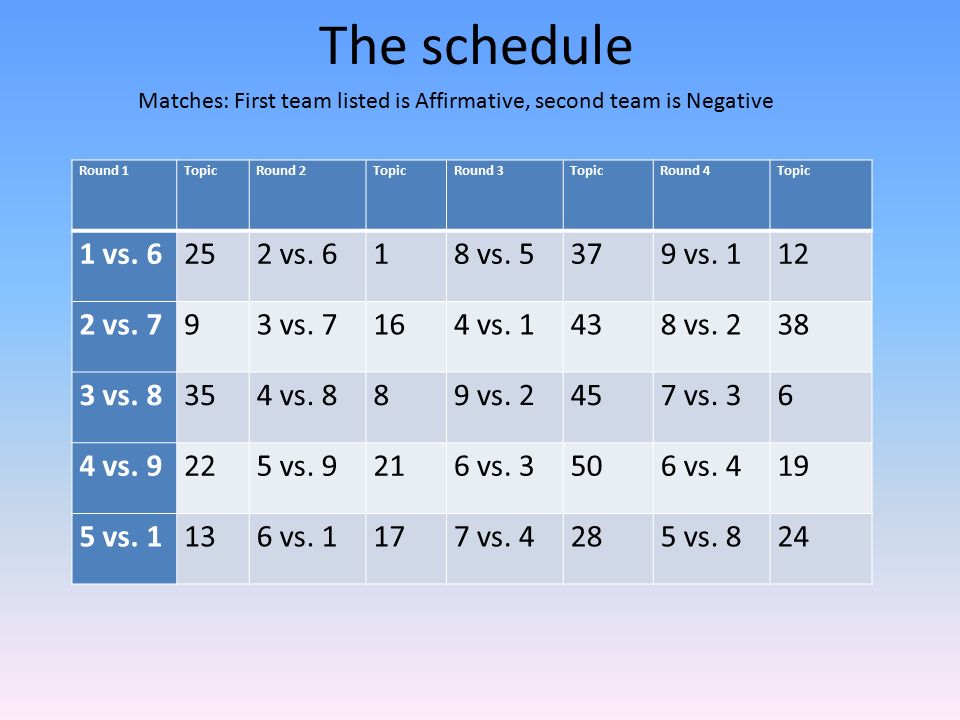 The schedule

Matches: First team listed is Affirmative, second team is Negative

| Round 1 | Topic | Round 2 | Topic | Round 3 | Topic | Round 4 | Topic |
|---|---|---|---|---|---|---|---|
| 1 vs. 6 | 25 | 2 vs. 6 | 1 | 8 vs. 5 | 37 | 9 vs. 1 | 12 |
| 2 vs. 7 | 9 | 3 vs. 7 | 16 | 4 vs. 1 | 43 | 8 vs. 2 | 38 |
| 3 vs. 8 | 35 | 4 vs. 8 | 8 | 9 vs. 2 | 45 | 7 vs. 3 | 6 |
| 4 vs. 9 | 22 | 5 vs. 9 | 21 | 6 vs. 3 | 50 | 6 vs. 4 | 19 |
| 5 vs. 1 | 13 | 6 vs. 1 | 17 | 7 vs. 4 | 28 | 5 vs. 8 | 24 |